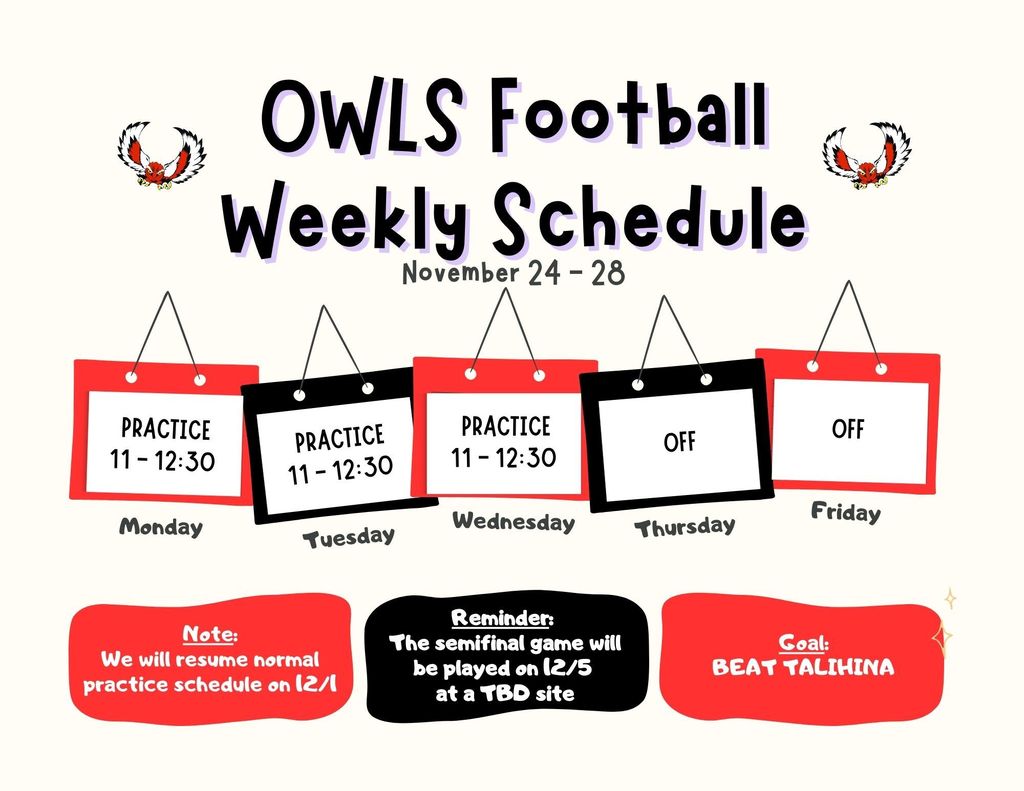 OWLS Football Weekly Schedule

November 24 - 28

PRACTICE 11 - 12:30

Monday

PRACTICE 11 - 12:30

Tuesday

PRACTICE 11 - 12:30

Wednesday

OFF

Thursday

OFF

Friday

Note:
We will resume normal practice schedule on 12/1

Reminder:
The semifinal game will be played on 12/5 at a TBD site

Goal:
BEAT TALIHINA